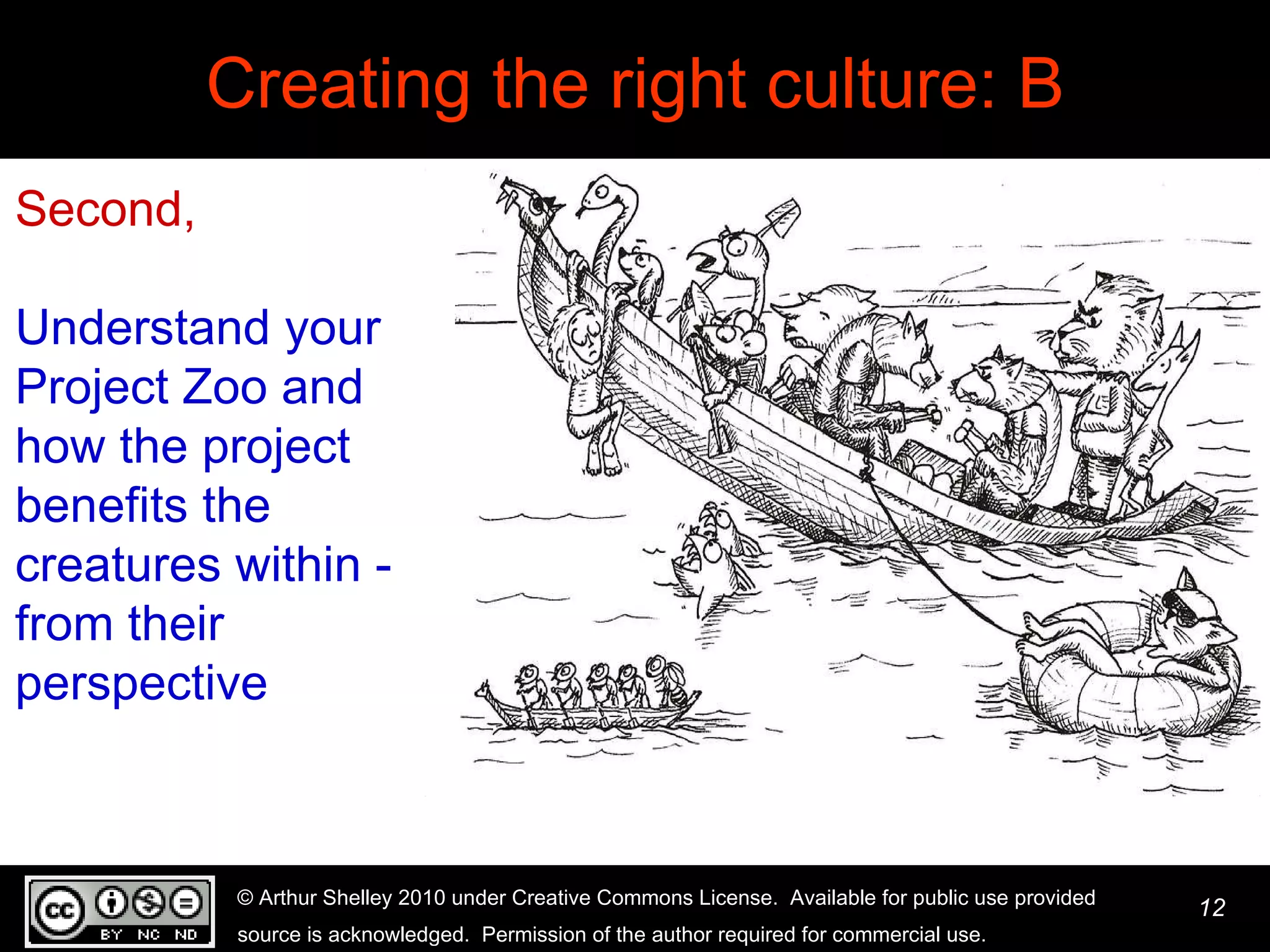 Creating the right culture: B

Second,

Understand your Project Zoo and how the project benefits the creatures within - from their perspective

cc BY NC ND

© Arthur Shelley 2010 under Creative Commons License. Available for public use provided source is acknowledged. Permission of the author required for commercial use.

12